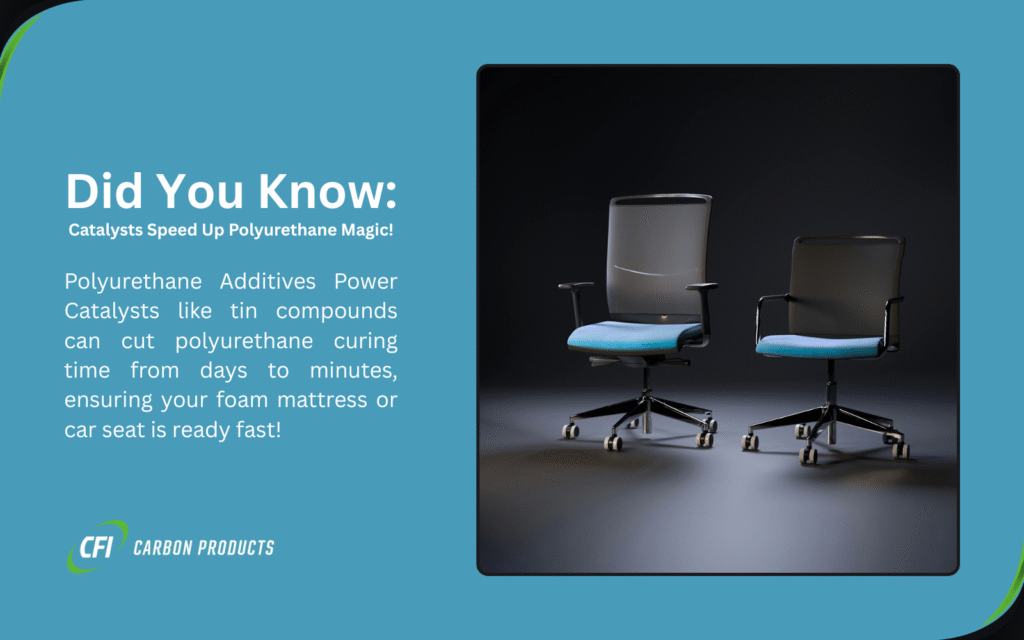 Did You Know:

Catalysts Speed Up Polyurethane Magic!

Polyurethane Additives Power Catalysts like tin compounds can cut polyurethane curing time from days to minutes, ensuring your foam mattress or car seat is ready fast!

CFI CARBON PRODUCTS